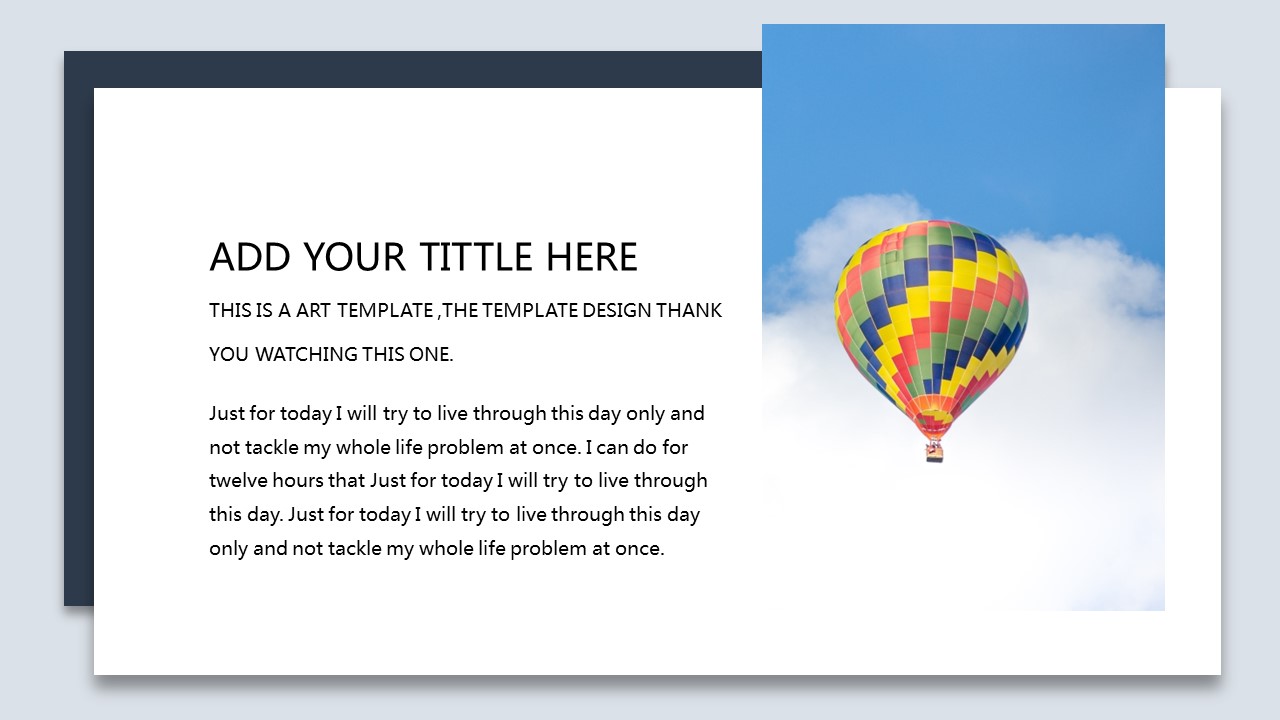 ADD YOUR TITTLE HERE

THIS IS A ART TEMPLATE ,THE TEMPLATE DESIGN THANK YOU WATCHING THIS ONE.

Just for today I will try to live through this day only and not tackle my whole life problem at once. I can do for twelve hours that Just for today I will try to live through this day. Just for today I will try to live through this day only and not tackle my whole life problem at once.